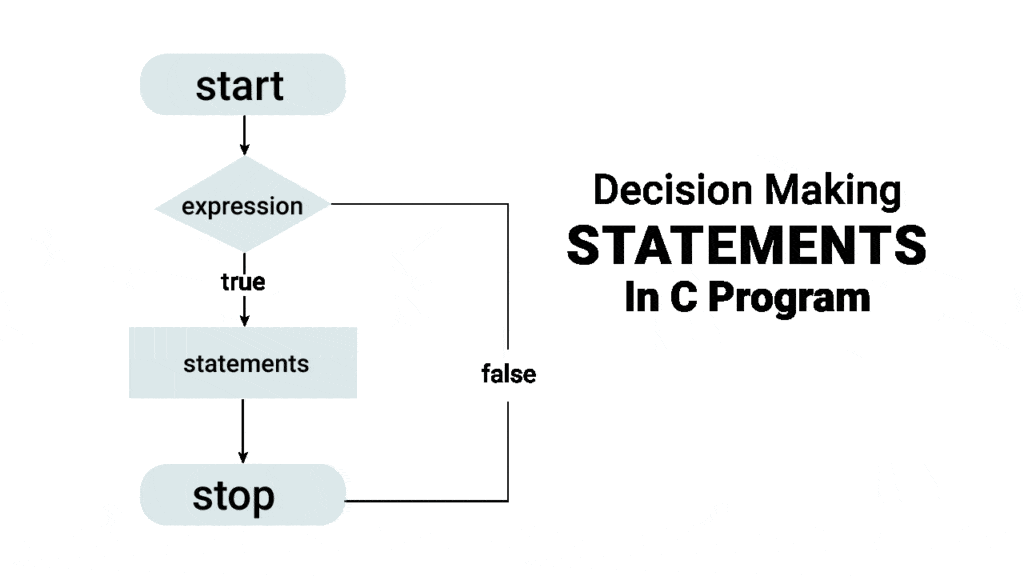 start

expression

true

statements

false

stop

Decision Making
STATEMENTS
In C Program